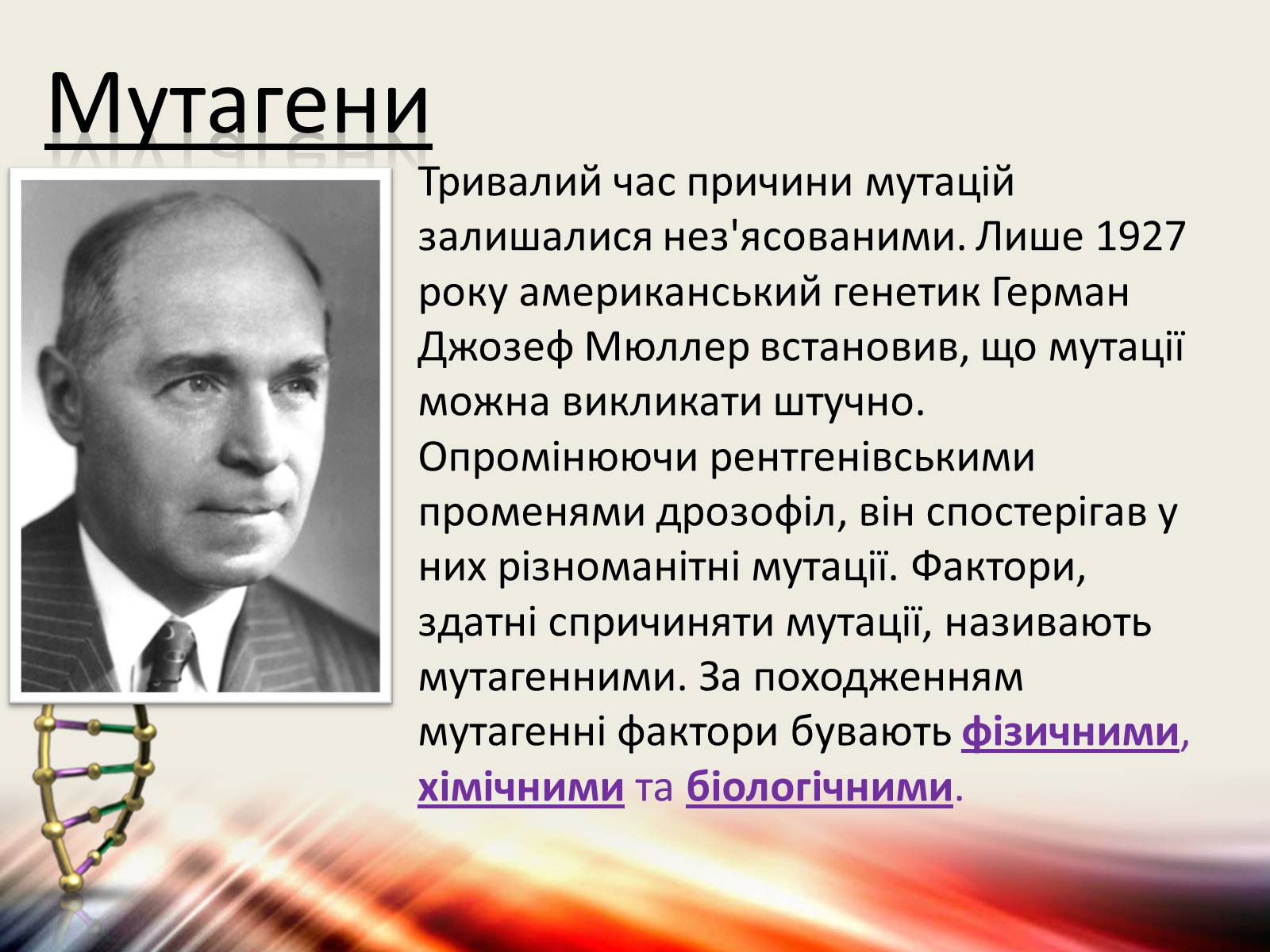 Мутагени

Тривалий час причини мутацій залишалися нез'ясованими. Лише 1927 року американський генетик Герман Джозеф Мюллер встановив, що мутації можна викликати штучно. Опромінюючи рентгенівськими променями дрозофіл, він спостерігав у них різноманітні мутації. Фактори, здатні спричиняти мутації, називають мутагенними. За походженням мутагенні фактори бувають фізичними, хімічними та біологічними.